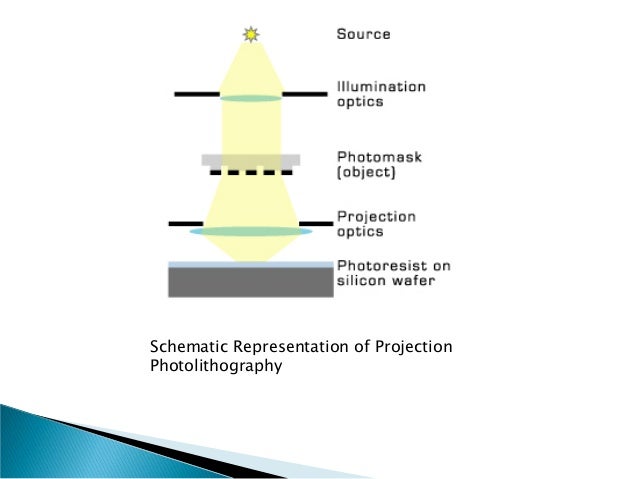 Source

Illumination optics

Photomask (object)

Projection optics

Photoresist on silicon wafer

Schematic Representation of Projection Photolithography